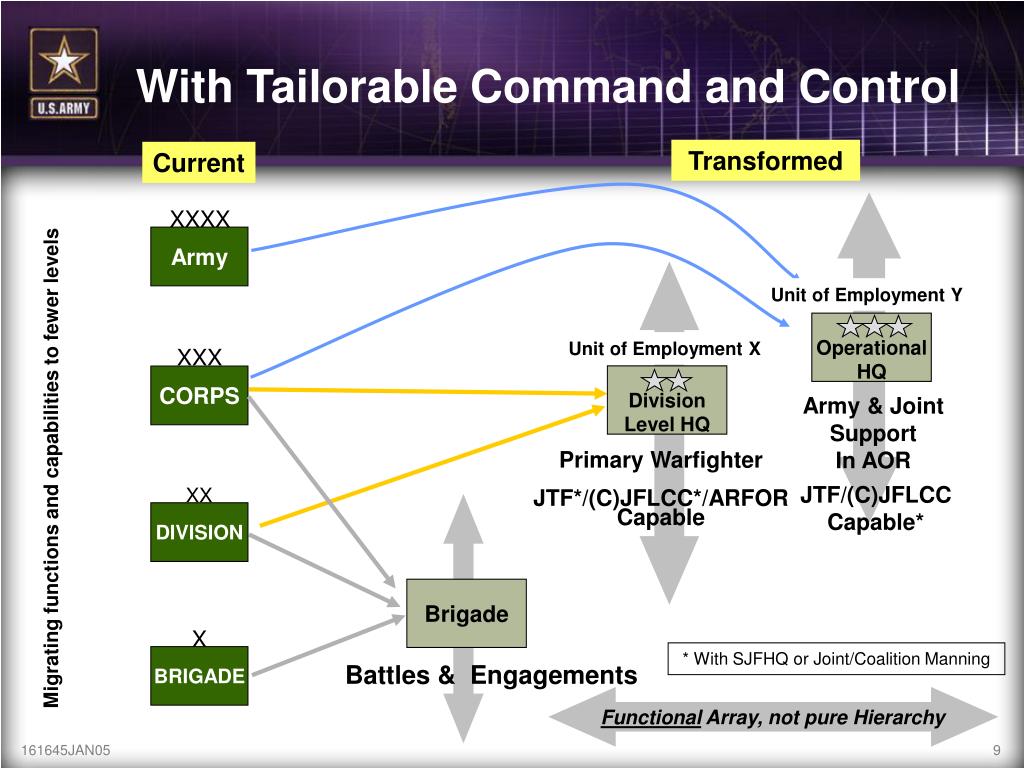 U.S.ARMY

With Tailorable Command and Control

Current

Transformed

Migrating functions and capabilities to fewer levels

XXXX
Army

XXX
CORPS

XX
DIVISION

X
BRIGADE

Unit of Employment X

Division Level HQ

Primary Warfighter

JTF*/(C)JFLCC*/ARFOR Capable

Unit of Employment Y

Operational HQ

Army & Joint Support In AOR

JTF/(C)JFLCC Capable*

Brigade

Battles & Engagements

* With SJFHQ or Joint/Coalition Manning

Functional Array, not pure Hierarchy

161645JAN05

9